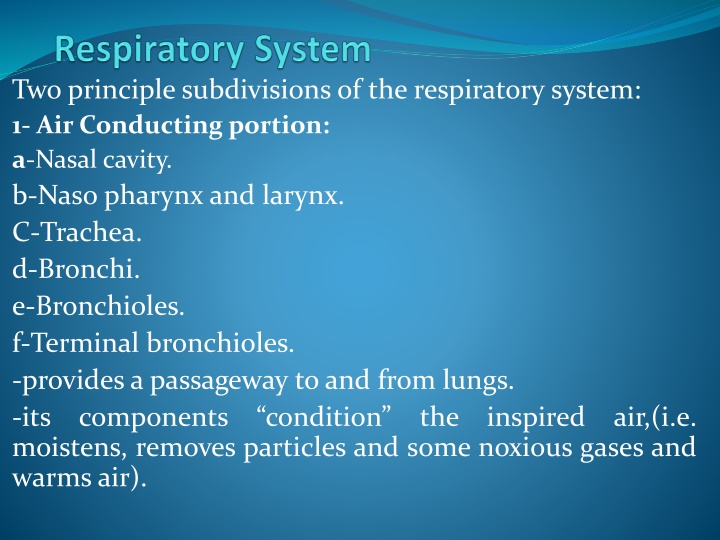 Respiratory System

Two principle subdivisions of the respiratory system:

1- Air Conducting portion:

a-Nasal cavity.

b-Naso pharynx and larynx.

C-Trachea.

d-Bronchi.

e-Bronchioles.

f-Terminal bronchioles.

-provides a passageway to and from lungs.

-its components “condition” the inspired air,(i.e. moistens, removes particles and some noxious gases and warms air).